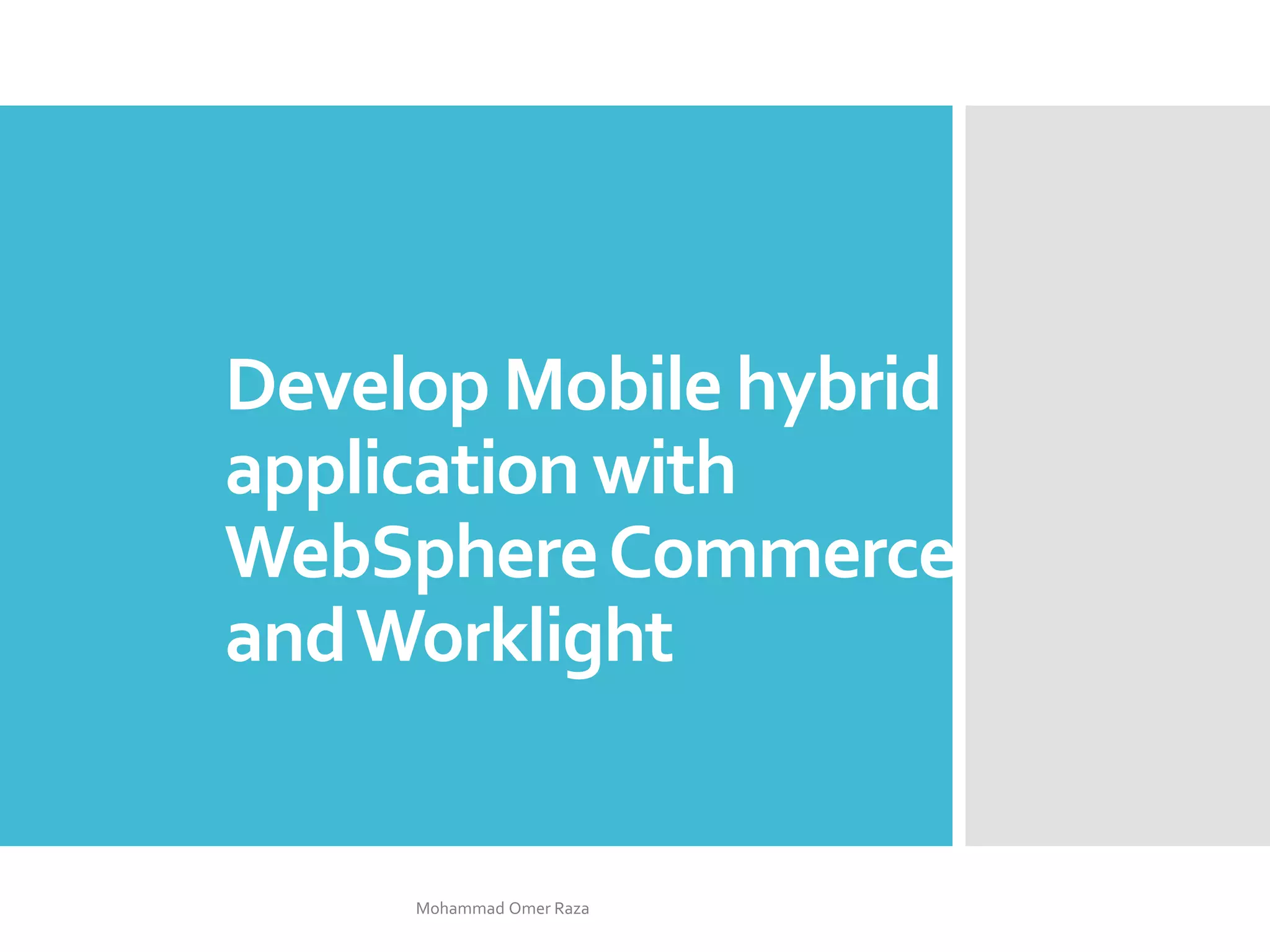 Develop Mobile hybrid application with WebSphere Commerce and Worklight

Mohammad Omer Raza